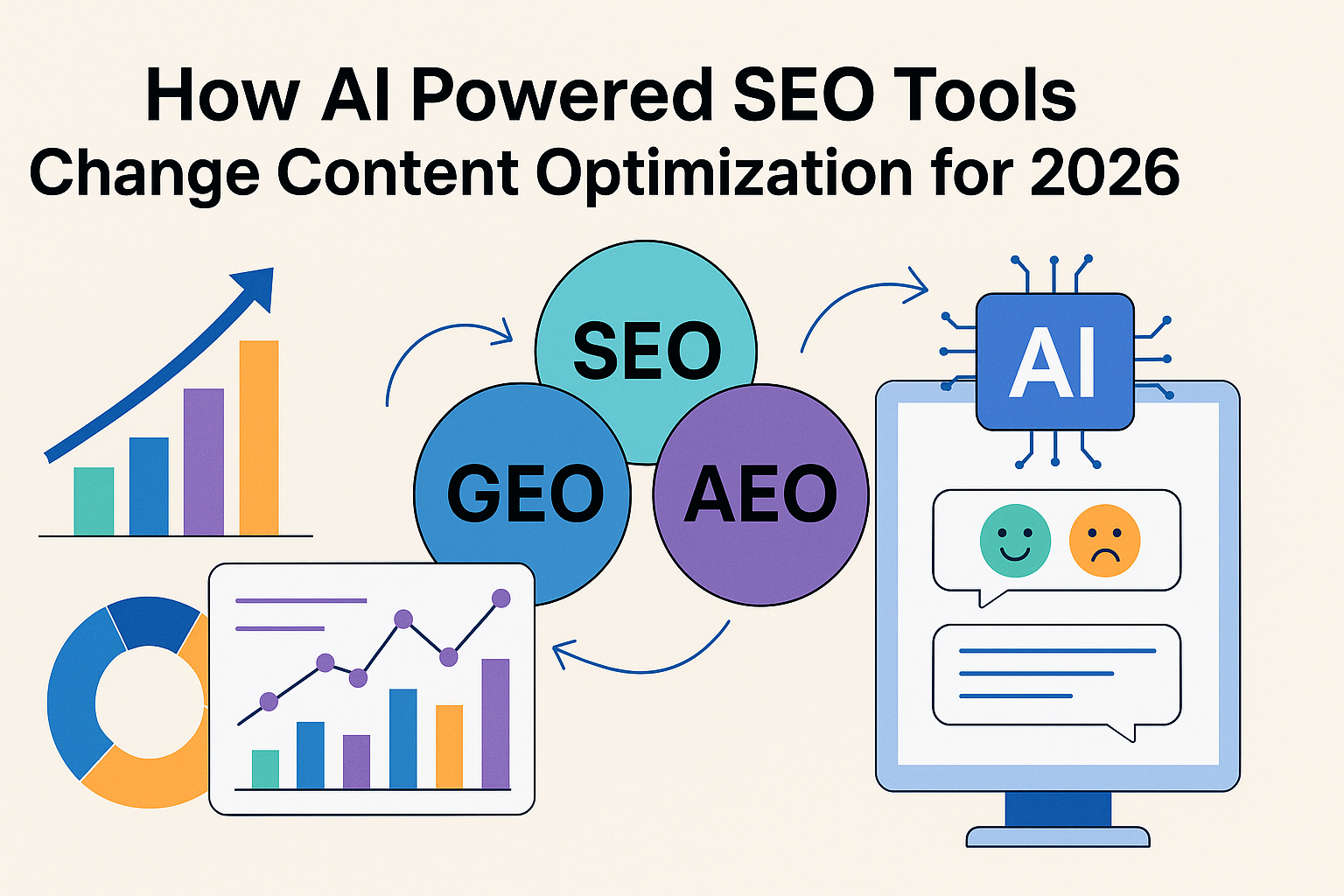 How AI Powered SEO Tools Change Content Optimization for 2026

SEO

GEO

AEO

AI